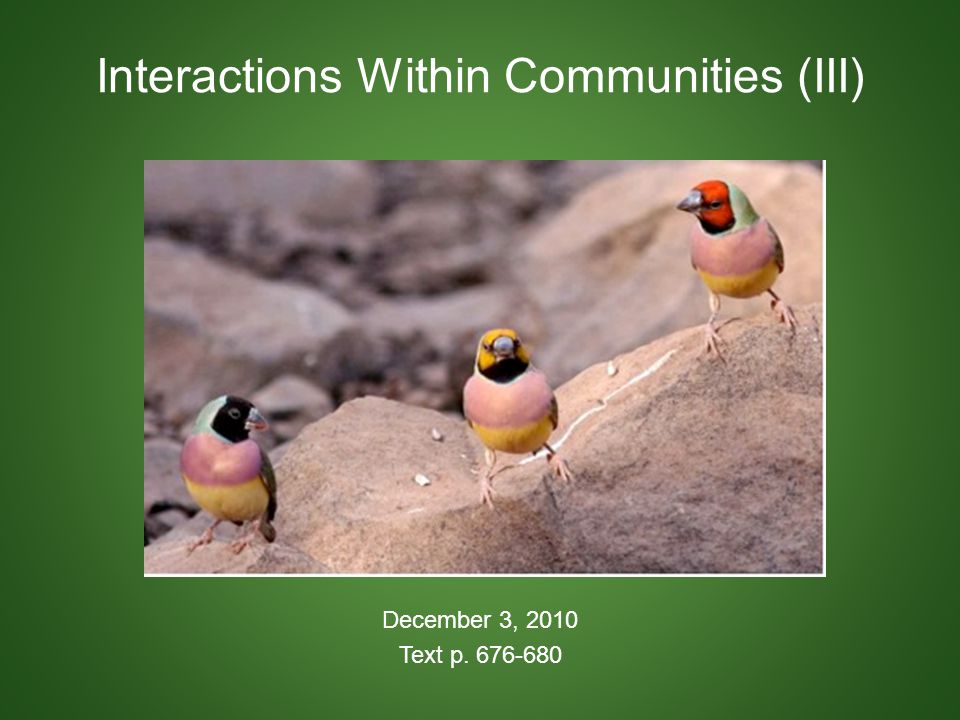 Interactions Within Communities (III)

December 3, 2010
Text p. 676-680